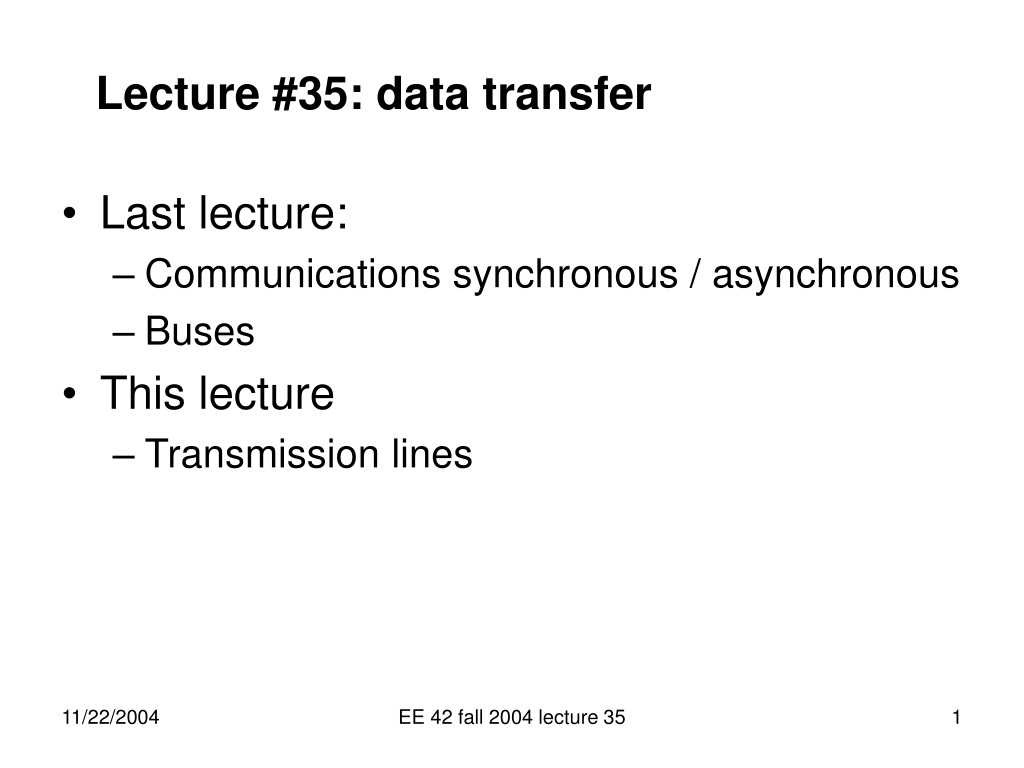 Lecture #35: data transfer

• Last lecture:
– Communications synchronous / asynchronous
– Buses
• This lecture
– Transmission lines

11/22/2004

EE 42 fall 2004 lecture 35

1